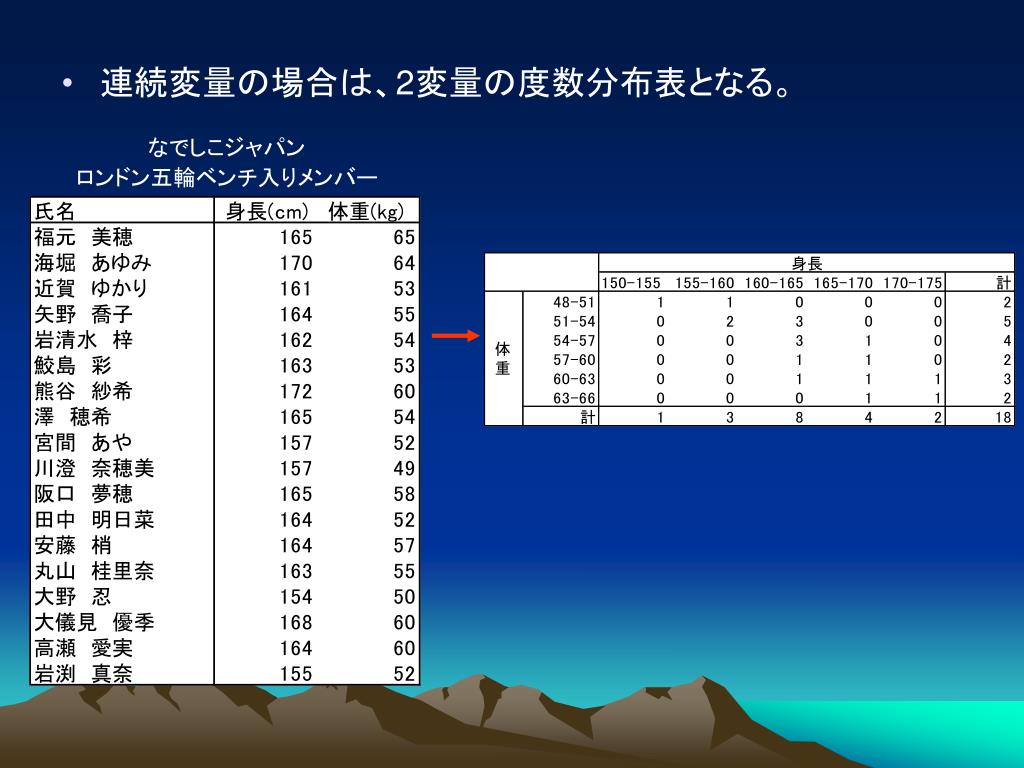 • 連続変量の場合は、2変量の度数分布表となる。

なでしこジャパン
ロンドン五輪ベンチ入りメンバー

| 氏名 | 身長(cm) | 体重(kg) |
|---|---|---|
| 福元　美穂 | 165 | 65 |
| 海堀　あゆみ | 170 | 64 |
| 近賀　ゆかり | 161 | 53 |
| 矢野　喬子 | 164 | 55 |
| 岩清水　梓 | 162 | 54 |
| 鮫島　彩 | 163 | 53 |
| 熊谷　紗希 | 172 | 60 |
| 澤　穂希 | 165 | 54 |
| 宮間　あや | 157 | 52 |
| 川澄　奈穂美 | 157 | 49 |
| 阪口　夢穂 | 165 | 58 |
| 田中　明日菜 | 164 | 52 |
| 安藤　梢 | 164 | 57 |
| 丸山　桂里奈 | 163 | 55 |
| 大野　忍 | 154 | 50 |
| 大儀見　優季 | 168 | 60 |
| 高瀬　愛実 | 164 | 60 |
| 岩渕　真奈 | 155 | 52 |

| | | 身長 | | | | | |
|---|---|---|---|---|---|---|---|
| | | 150-155 | 155-160 | 160-165 | 165-170 | 170-175 | 計 |
| 体重 | 48-51 | 1 | 1 | 0 | 0 | 0 | 2 |
| | 51-54 | 0 | 2 | 3 | 0 | 0 | 5 |
| | 54-57 | 0 | 0 | 3 | 1 | 0 | 4 |
| | 57-60 | 0 | 0 | 1 | 1 | 0 | 2 |
| | 60-63 | 0 | 0 | 1 | 1 | 1 | 3 |
| | 63-66 | 0 | 0 | 0 | 1 | 1 | 2 |
| | 計 | 1 | 3 | 8 | 4 | 2 | 18 |